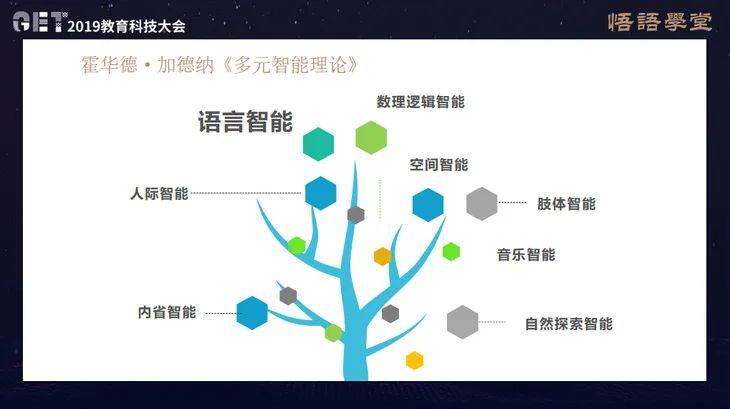 GET 2019教育科技大会

悟語學堂

霍华德·加德纳《多元智能理论》

语言智能

数理逻辑智能

空间智能

人际智能

肢体智能

音乐智能

内省智能

自然探索智能